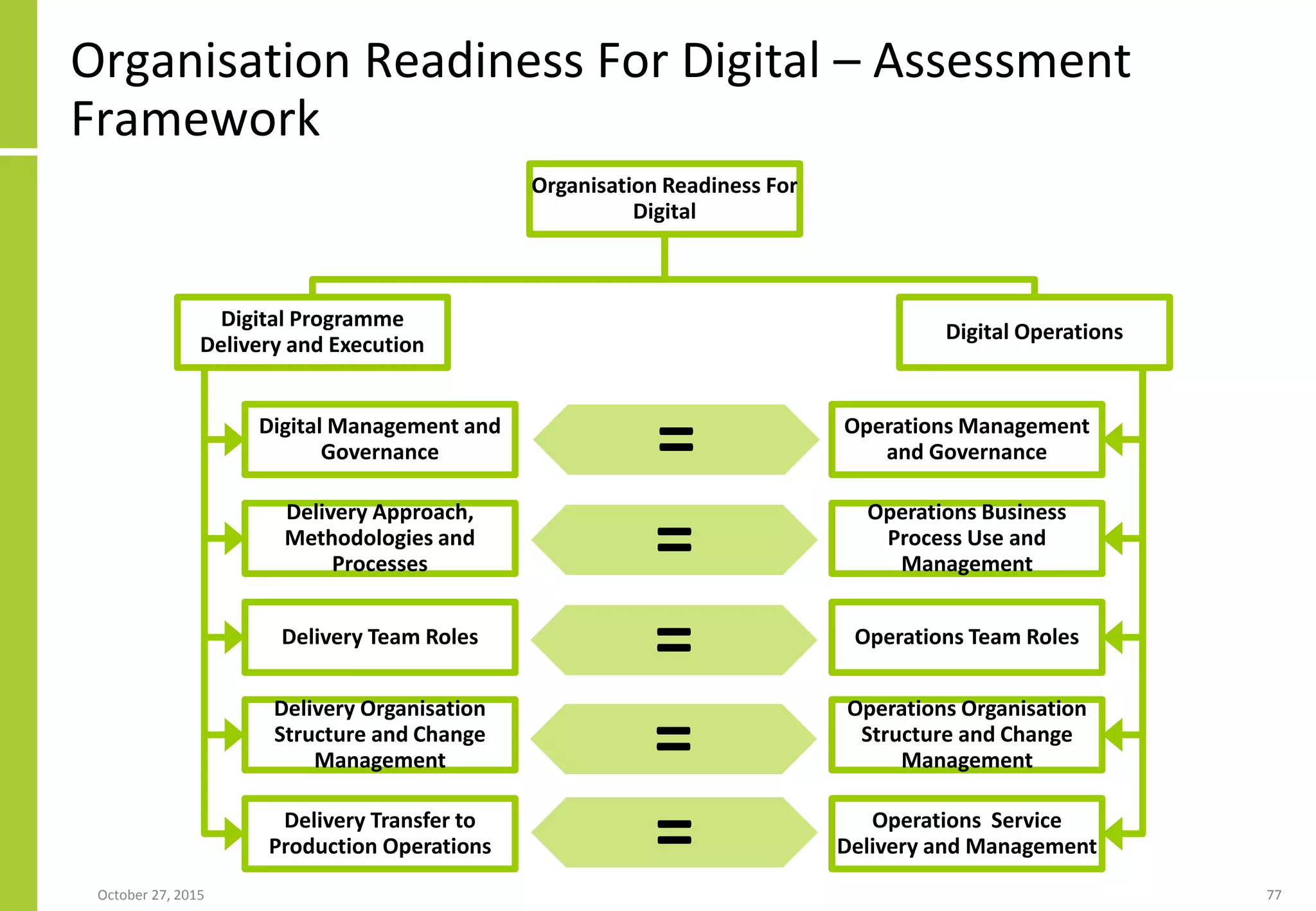 Organisation Readiness For Digital – Assessment Framework

Organisation Readiness For Digital

Digital Programme Delivery and Execution

Digital Operations

Digital Management and Governance

=

Operations Management and Governance

Delivery Approach, Methodologies and Processes

=

Operations Business Process Use and Management

Delivery Team Roles

=

Operations Team Roles

Delivery Organisation Structure and Change Management

=

Operations Organisation Structure and Change Management

Delivery Transfer to Production Operations

=

Operations Service Delivery and Management

October 27, 2015

77